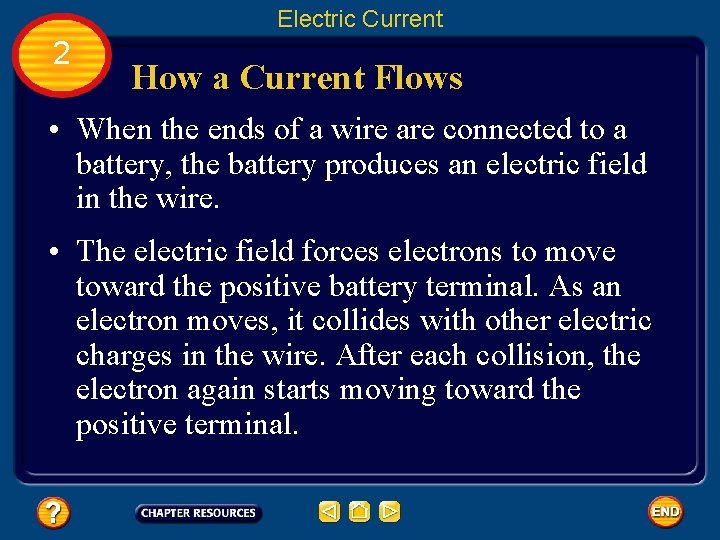 Electric Current

2

How a Current Flows

• When the ends of a wire are connected to a battery, the battery produces an electric field in the wire.

• The electric field forces electrons to move toward the positive battery terminal. As an electron moves, it collides with other electric charges in the wire. After each collision, the electron again starts moving toward the positive terminal.

?

CHAPTER RESOURCES

END